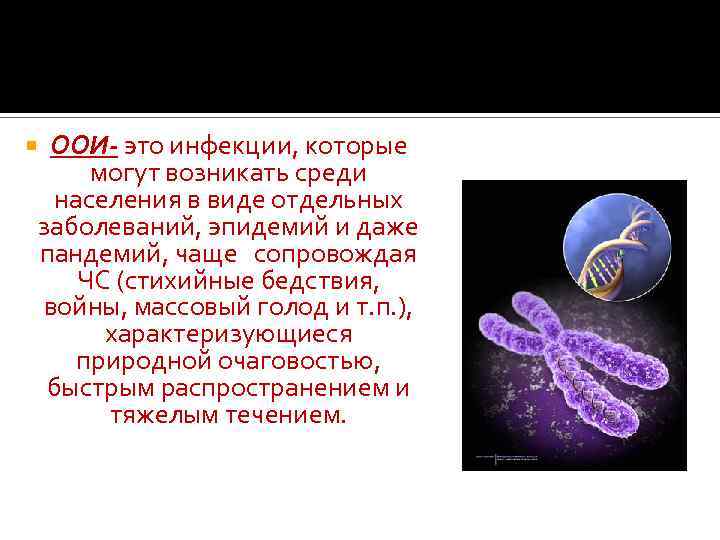 ООИ- это инфекции, которые могут возникать среди населения в виде отдельных заболеваний, эпидемий и даже пандемий, чаще сопровождая ЧС (стихийные бедствия, войны, массовый голод и т.п.), характеризующиеся природной очаговостью, быстрым распространением и тяжелым течением.